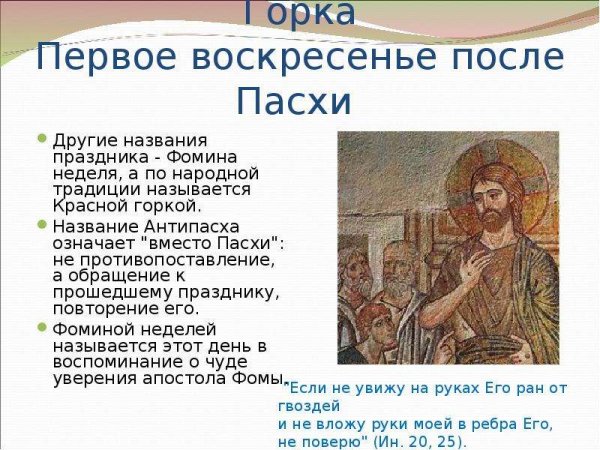 Горка
Первое воскресенье после Пасхи

Другие названия праздника - Фомина неделя, а по народной традиции называется Красной горкой.

Название Антипасха означает "вместо Пасхи": не противопоставление, а обращение к прошедшему празднику, повторение его.

Фоминой неделей называется этот день в воспоминание о чуде уверения апостола Фомы.

"Если не увижу на руках Его ран от гвоздей
и не вложу руки моей в ребра Его, не поверю" (Ин. 20, 25).